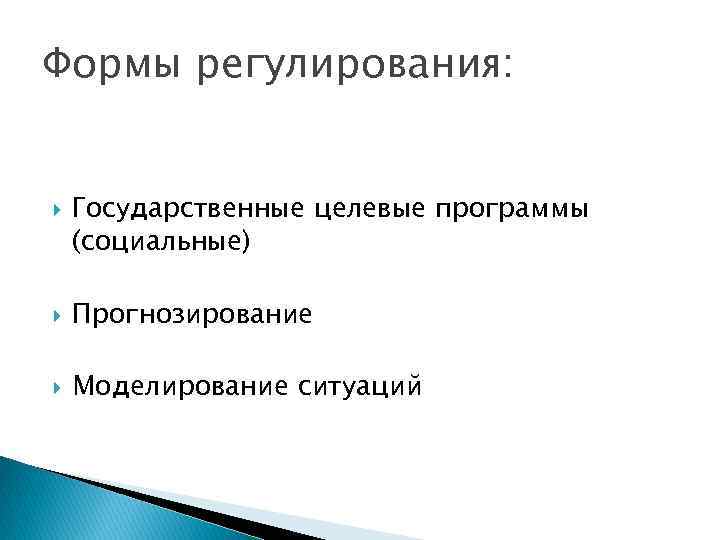 Формы регулирования:

Государственные целевые программы (социальные)

Прогнозирование

Моделирование ситуаций